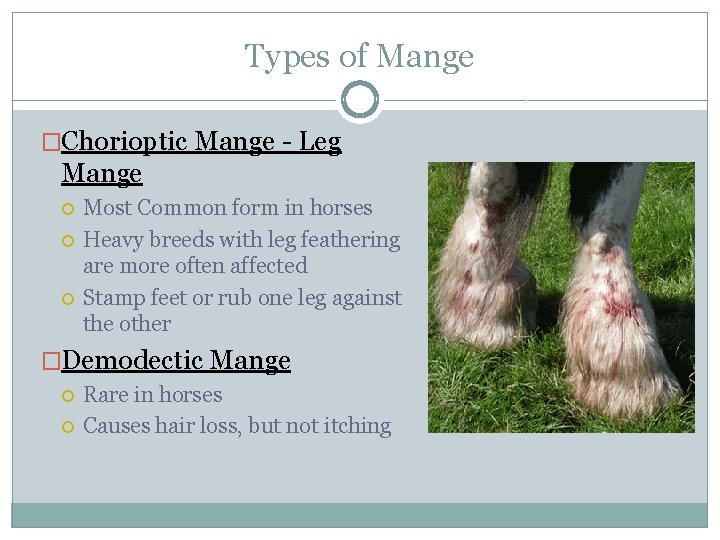 Types of Mange

Chorioptic Mange - Leg Mange

Most Common form in horses

Heavy breeds with leg feathering are more often affected

Stamp feet or rub one leg against the other

Demodectic Mange

Rare in horses

Causes hair loss, but not itching